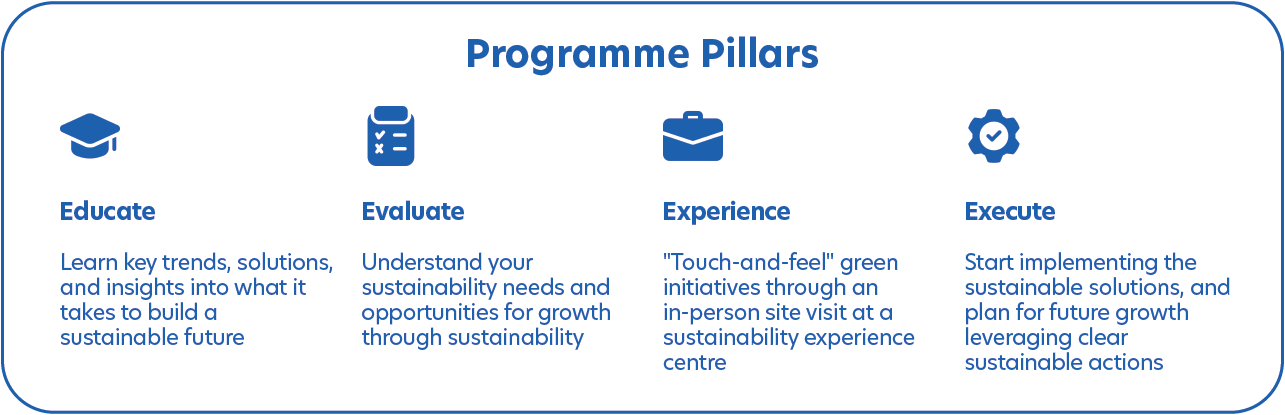 Programme Pillars

Educate

Learn key trends, solutions, and insights into what it takes to build a sustainable future

Evaluate

Understand your sustainability needs and opportunities for growth through sustainability

Experience

"Touch-and-feel" green initiatives through an in-person site visit at a sustainability experience centre

Execute

Start implementing the sustainable solutions, and plan for future growth leveraging clear sustainable actions